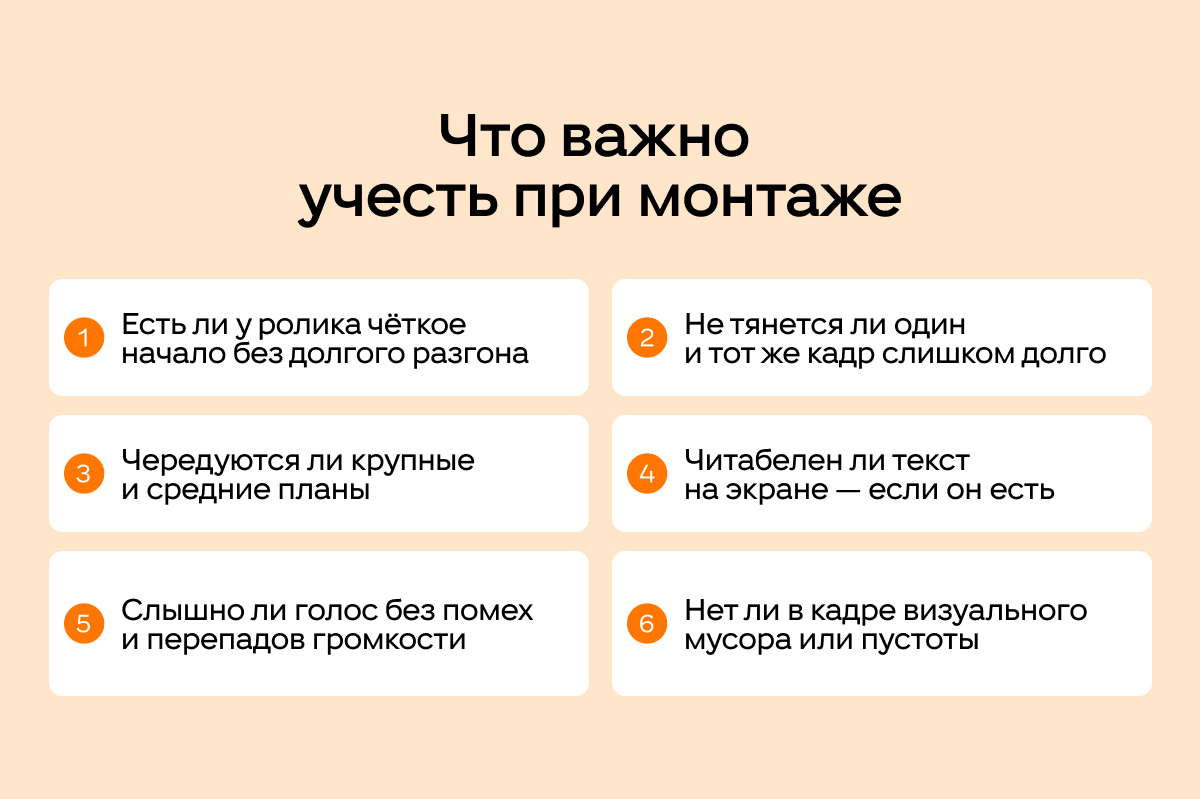 Что важно учесть при монтаже

1 Есть ли у ролика чёткое начало без долгого разгона

2 Не тянется ли один и тот же кадр слишком долго

3 Чередуются ли крупные и средние планы

4 Читабелен ли текст на экране — если он есть

5 Слышно ли голос без помех и перепадов громкости

6 Нет ли в кадре визуального мусора или пустоты